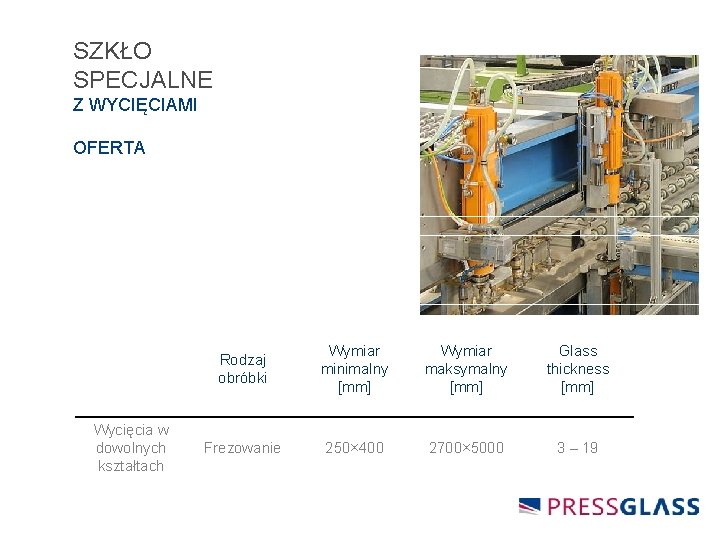 SZKŁO SPECJALNE
Z WYCIĘCIAMI

OFERTA

| | Rodzaj obróbki | Wymiar minimalny [mm] | Wymiar maksymalny [mm] | Glass thickness [mm] |
|---|---|---|---|---|
| Wycięcia w dowolnych kształtach | Frezowanie | 250×400 | 2700×5000 | 3 – 19 |

PRESSGLASS